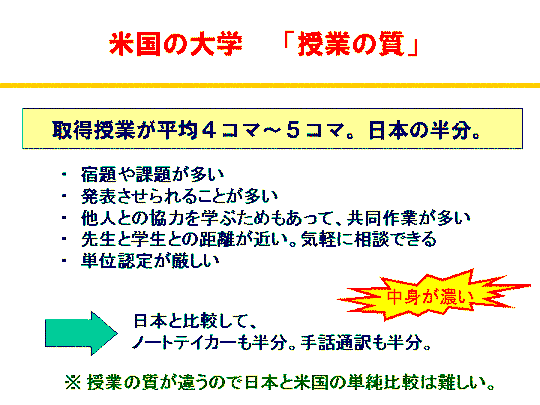 米国の大学　「授業の質」

取得授業が平均４コマ～５コマ。日本の半分。

・ 宿題や課題が多い
・ 発表させられることが多い
・ 他人との協力を学ぶためもあって、共同作業が多い
・ 先生と学生との距離が近い。気軽に相談できる
・ 単位認定が厳しい

中身が濃い

日本と比較して、
ノートテイカーも半分。手話通訳も半分。

※ 授業の質が違うので日本と米国の単純比較は難しい。